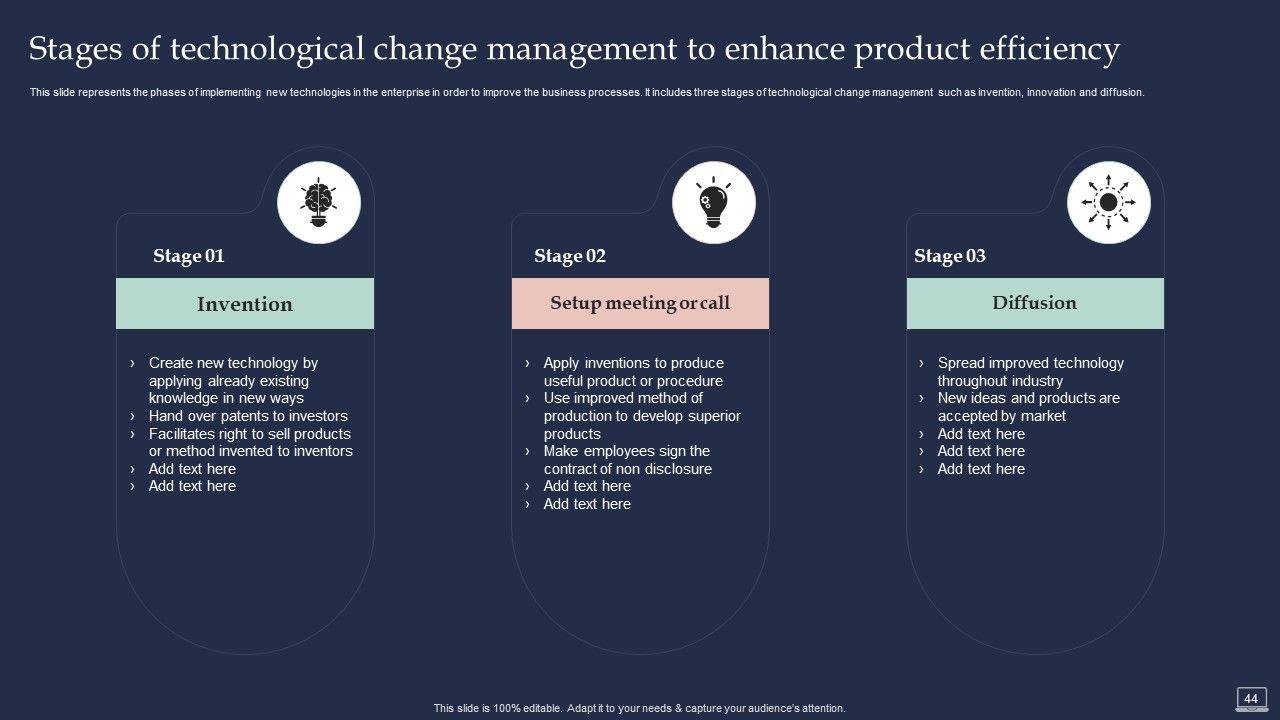 Stages of technological change management to enhance product efficiency

This slide represents the phases of implementing new technologies in the enterprise in order to improve the business processes. It includes three stages of technological change management such as invention, innovation and diffusion.

Stage 01

Invention

› Create new technology by applying already existing knowledge in new ways
› Hand over patents to investors
› Facilitates right to sell products or method invented to inventors
› Add text here
› Add text here

Stage 02

Setup meeting or call

› Apply inventions to produce useful product or procedure
› Use improved method of production to develop superior products
› Make employees sign the contract of non disclosure
› Add text here
› Add text here

Stage 03

Diffusion

› Spread improved technology throughout industry
› New ideas and products are accepted by market
› Add text here
› Add text here
› Add text here

This slide is 100% editable. Adapt it to your needs & capture your audience's attention.

44